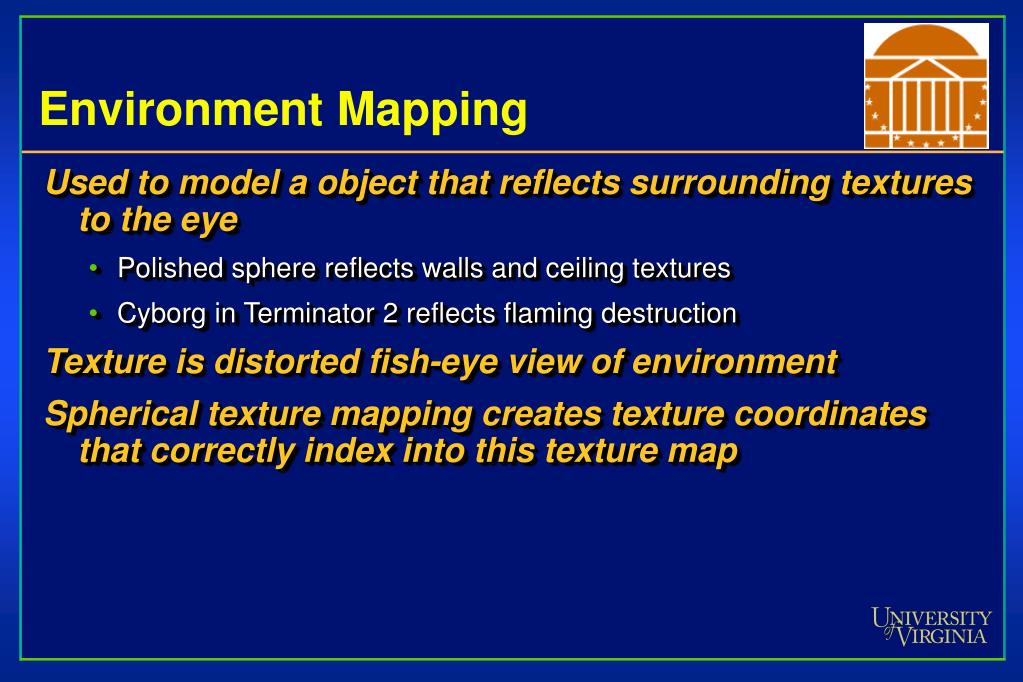 Environment Mapping

Used to model a object that reflects surrounding textures to the eye

• Polished sphere reflects walls and ceiling textures

• Cyborg in Terminator 2 reflects flaming destruction

Texture is distorted fish-eye view of environment

Spherical texture mapping creates texture coordinates that correctly index into this texture map

UNIVERSITY of VIRGINIA